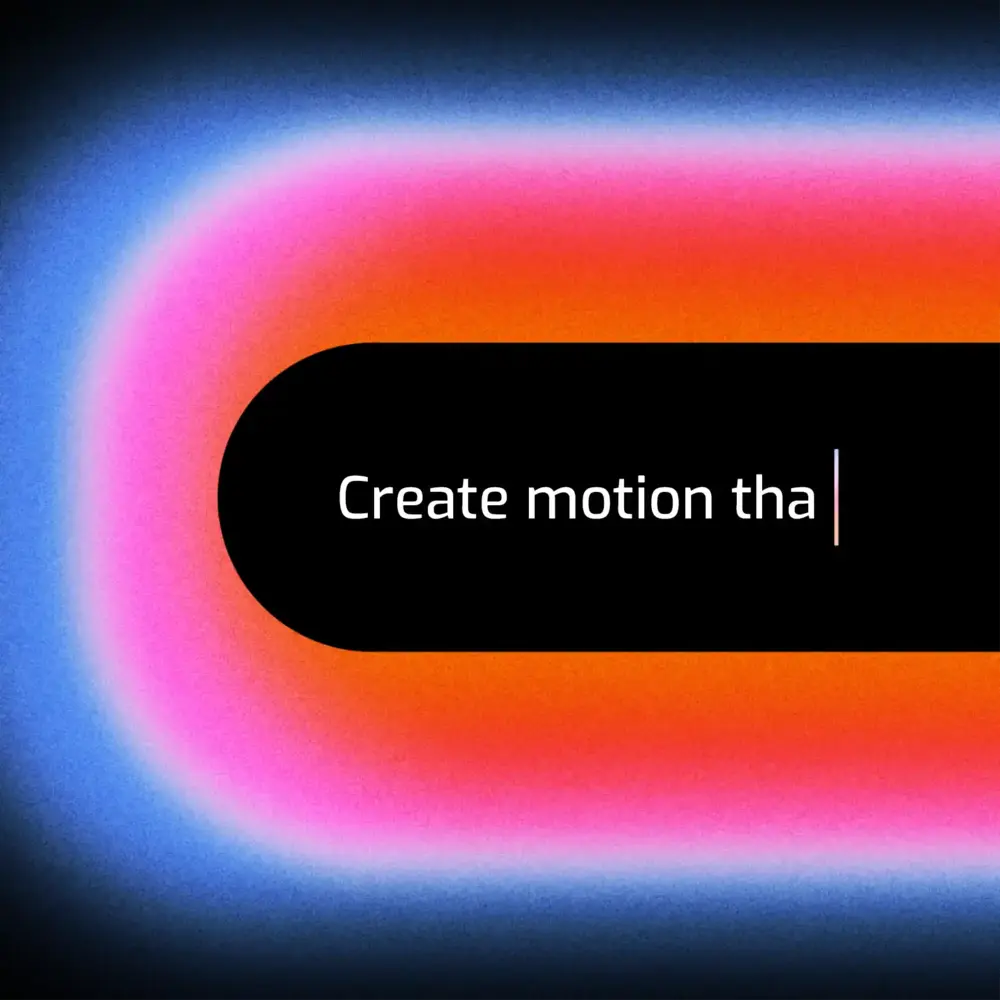 Create motion tha